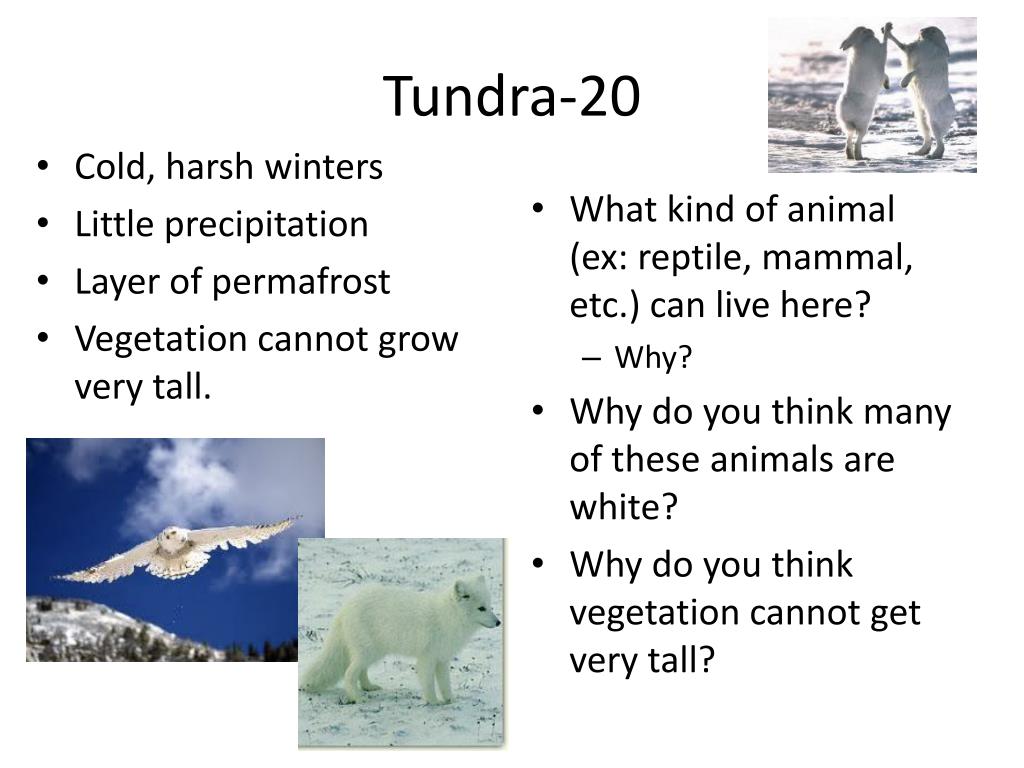 Tundra-20

• Cold, harsh winters
• Little precipitation
• Layer of permafrost
• Vegetation cannot grow very tall.

• What kind of animal (ex: reptile, mammal, etc.) can live here?
– Why?
• Why do you think many of these animals are white?
• Why do you think vegetation cannot get very tall?